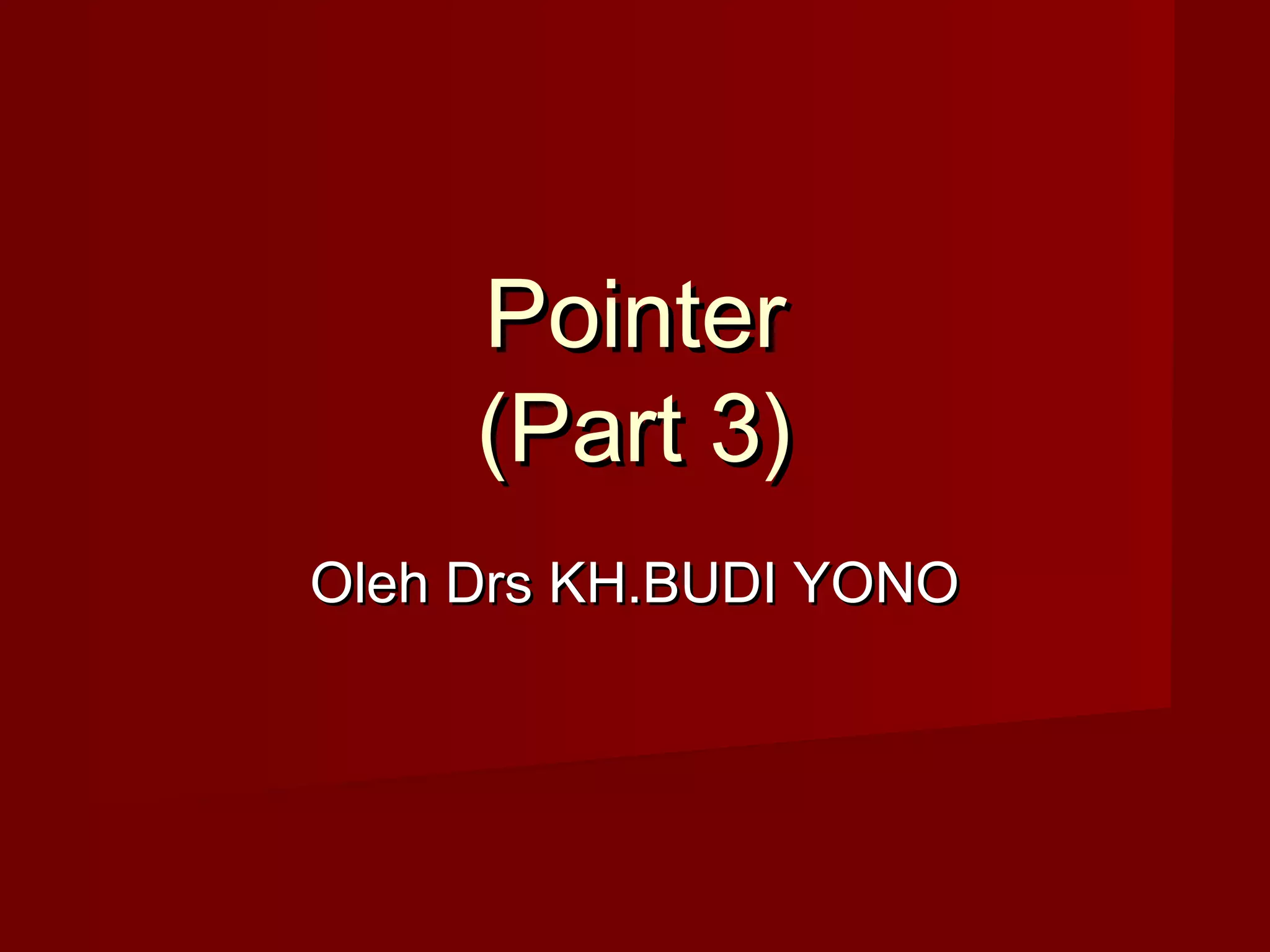 Pointer
(Part 3)

Oleh Drs KH.BUDI YONO